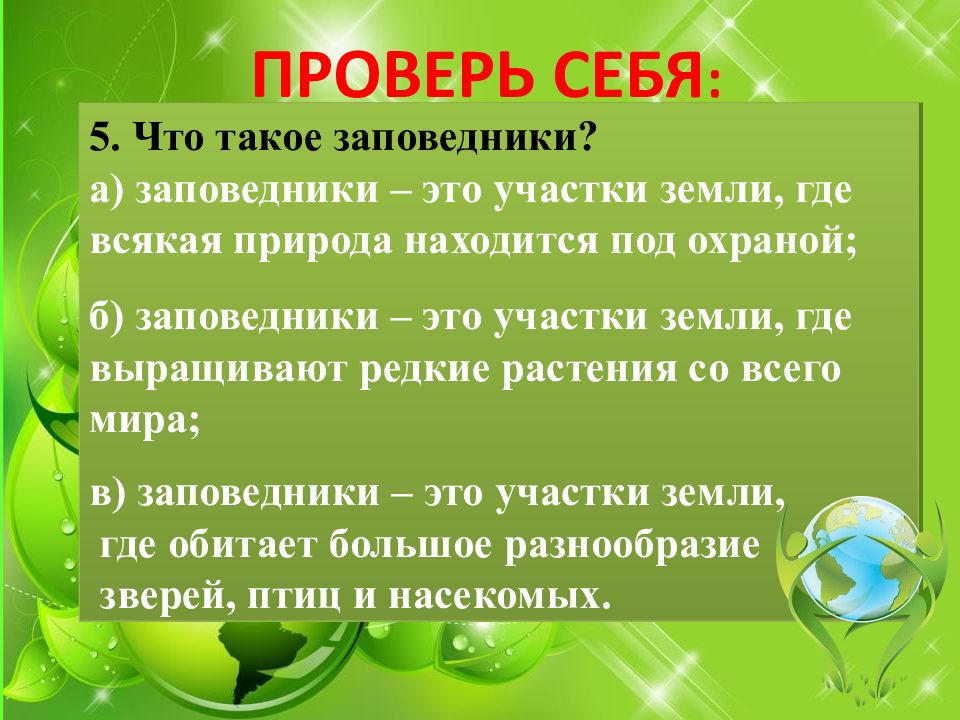 ПРОВЕРЬ СЕБЯ:

5. Что такое заповедники?
а) заповедники – это участки земли, где всякая природа находится под охраной;

б) заповедники – это участки земли, где выращивают редкие растения со всего мира;

в) заповедники – это участки земли, где обитает большое разнообразие зверей, птиц и насекомых.